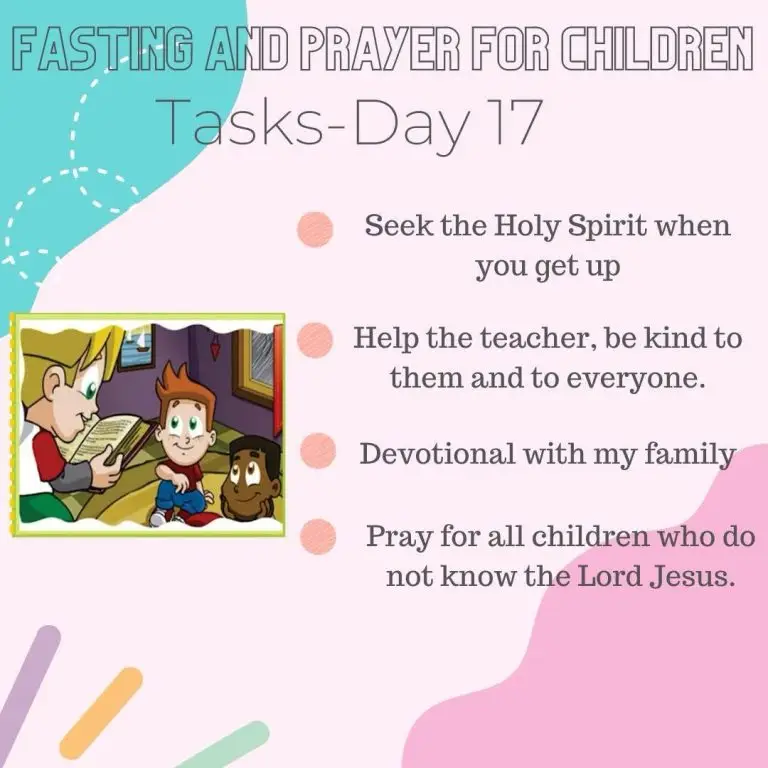 FASTING AND PRAYER FOR CHILDREN
Tasks-Day 17

Seek the Holy Spirit when you get up

Help the teacher, be kind to them and to everyone.

Devotional with my family

Pray for all children who do not know the Lord Jesus.